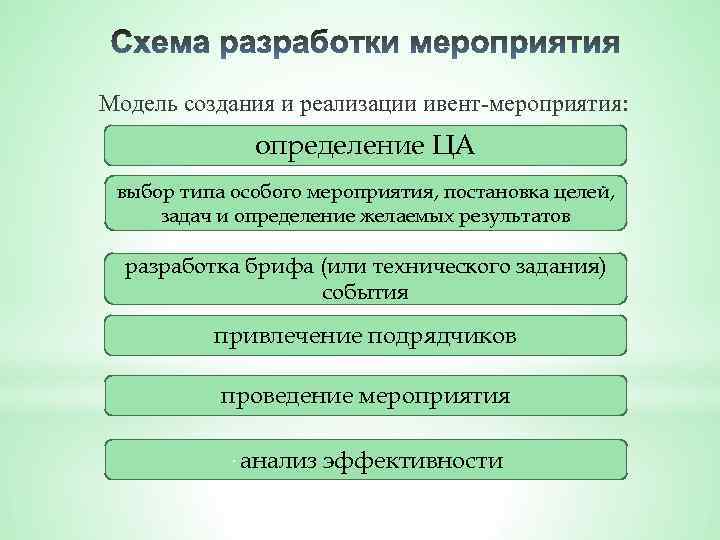 Схема разработки мероприятия

Модель создания и реализации ивент-мероприятия:

определение ЦА

выбор типа особого мероприятия, постановка целей, задач и определение желаемых результатов

разработка брифа (или технического задания) события

привлечение подрядчиков

проведение мероприятия

анализ эффективности